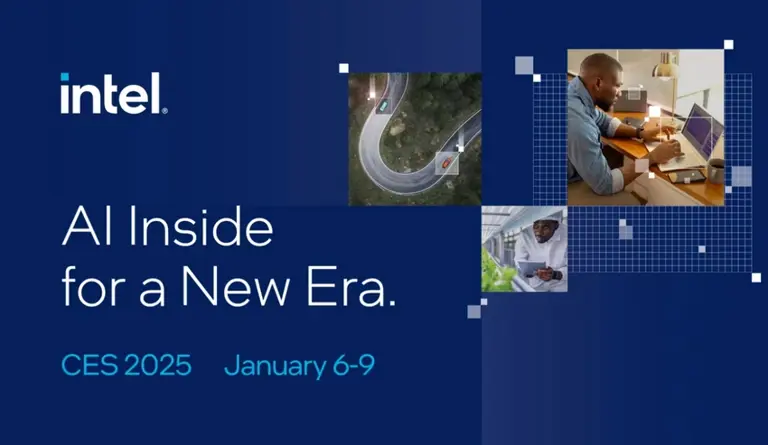 intel.

AI Inside for a New Era.

CES 2025 January 6-9